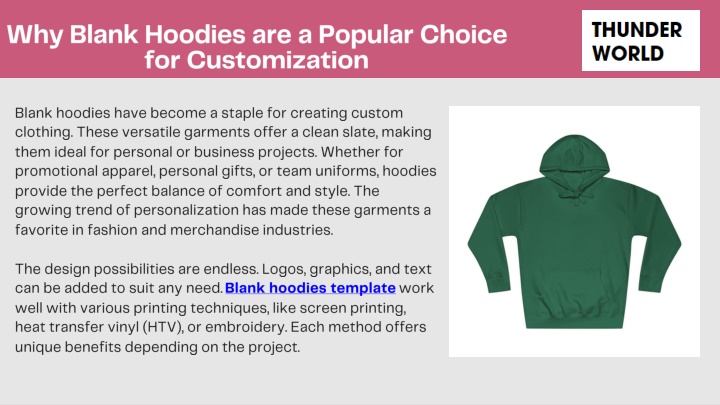 Why Blank Hoodies are a Popular Choice for Customization

THUNDER WORLD

Blank hoodies have become a staple for creating custom clothing. These versatile garments offer a clean slate, making them ideal for personal or business projects. Whether for promotional apparel, personal gifts, or team uniforms, hoodies provide the perfect balance of comfort and style. The growing trend of personalization has made these garments a favorite in fashion and merchandise industries.

The design possibilities are endless. Logos, graphics, and text can be added to suit any need. Blank hoodies template work well with various printing techniques, like screen printing, heat transfer vinyl (HTV), or embroidery. Each method offers unique benefits depending on the project.